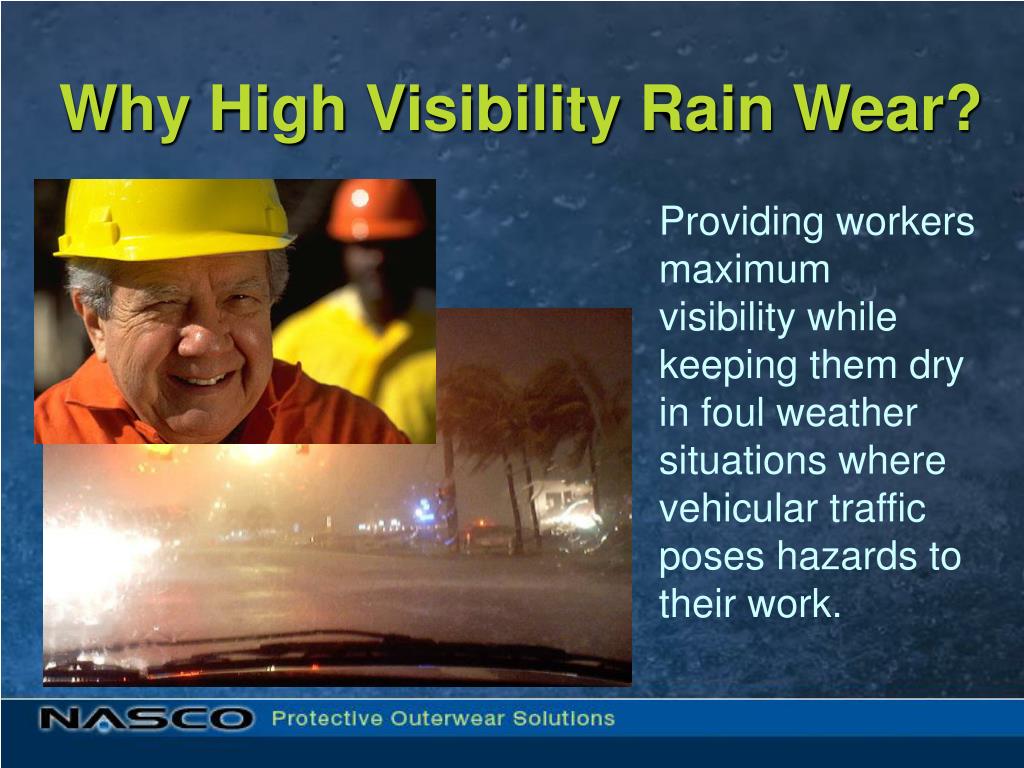 Why High Visibility Rain Wear?

Providing workers maximum visibility while keeping them dry in foul weather situations where vehicular traffic poses hazards to their work.

NASCO Protective Outerwear Solutions